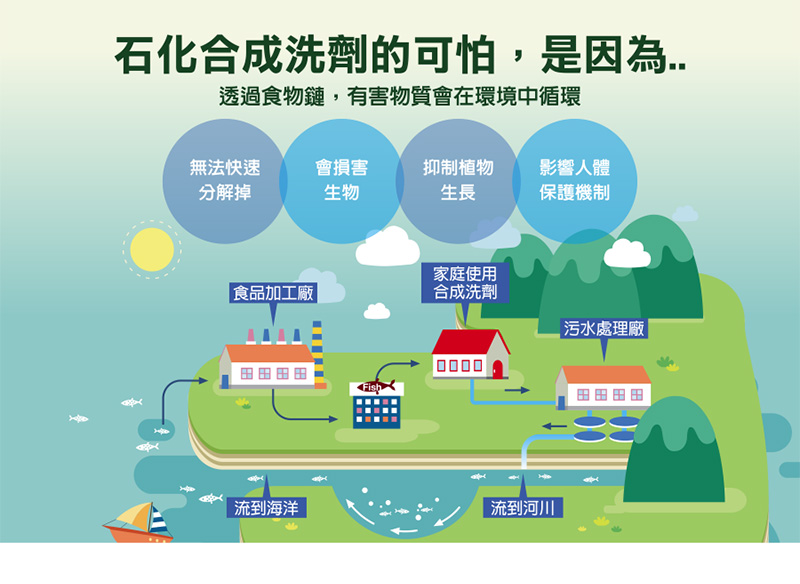 石化合成洗劑的可怕，是因為..

透過食物鏈，有害物質會在環境中循環

無法快速分解掉

會損害生物

抑制植物生長

影響人體保護機制

食品加工廠

家庭使用合成洗劑

污水處理廠

Fish

流到海洋

流到河川